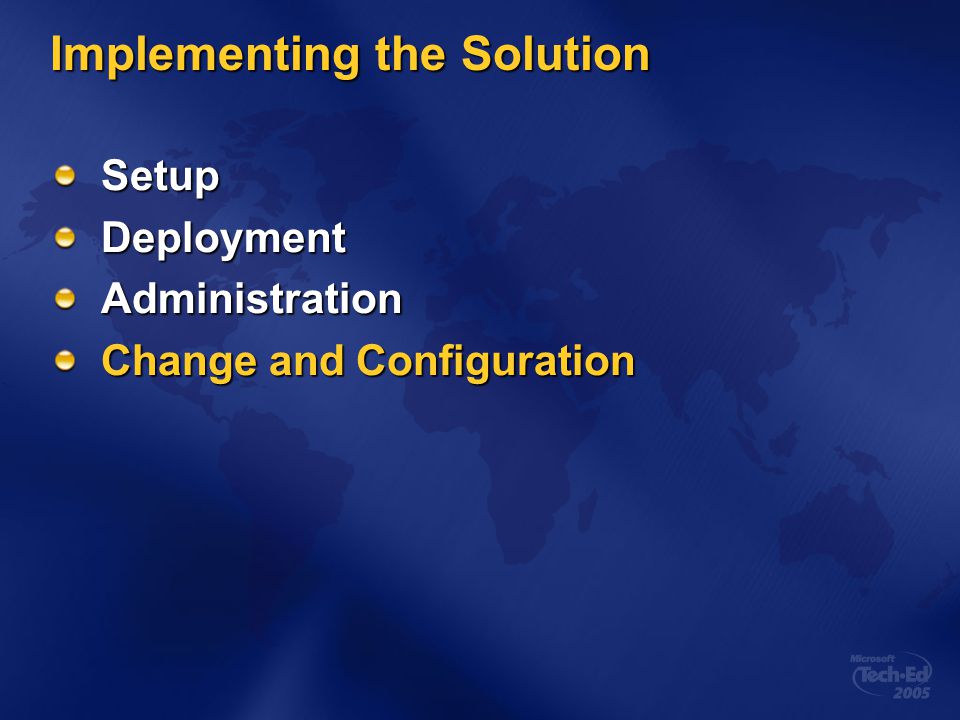 Implementing the Solution

Setup
Deployment
Administration
Change and Configuration

Microsoft Tech·Ed 2005